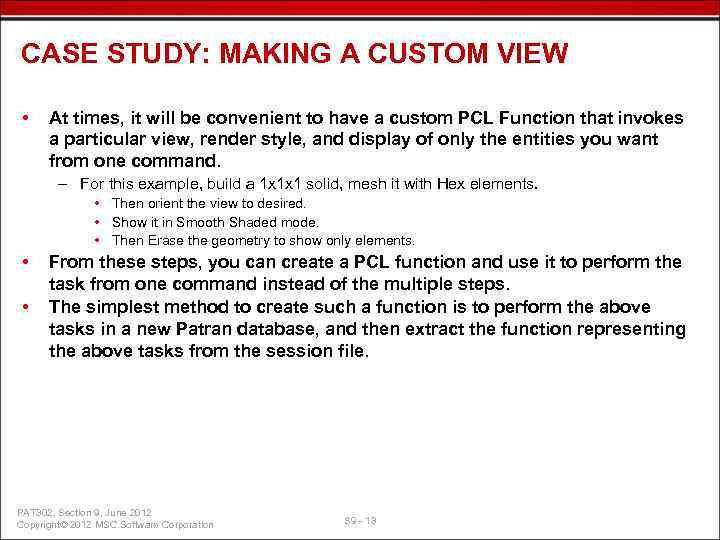 CASE STUDY: MAKING A CUSTOM VIEW

• At times, it will be convenient to have a custom PCL Function that invokes a particular view, render style, and display of only the entities you want from one command.
– For this example, build a 1x1x1 solid, mesh it with Hex elements.
• Then orient the view to desired.
• Show it in Smooth Shaded mode.
• Then Erase the geometry to show only elements.
• From these steps, you can create a PCL function and use it to perform the task from one command instead of the multiple steps.
• The simplest method to create such a function is to perform the above tasks in a new Patran database, and then extract the function representing the above tasks from the session file.

PAT302, Section 9, June 2012
Copyright© 2012 MSC.Software Corporation

S9 - 13